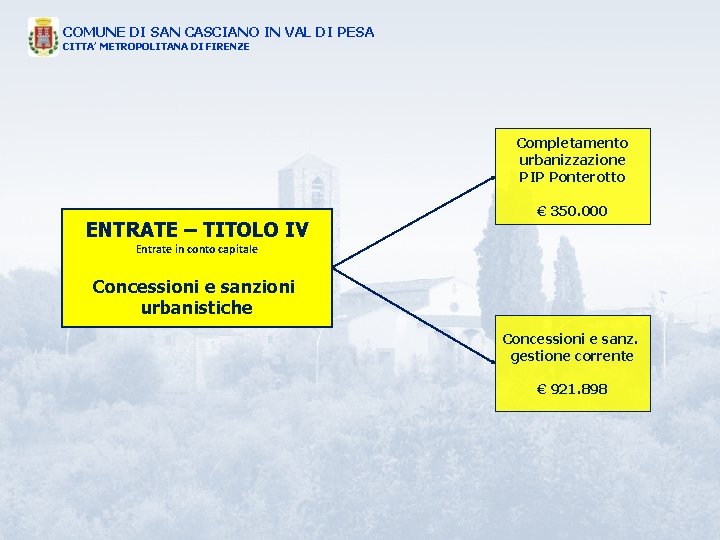 COMUNE DI SAN CASCIANO IN VAL DI PESA
CITTA' METROPOLITANA DI FIRENZE

ENTRATE – TITOLO IV
Entrate in conto capitale

Concessioni e sanzioni urbanistiche

Completamento urbanizzazione PIP Ponterotto

€ 350.000

Concessioni e sanz. gestione corrente

€ 921.898